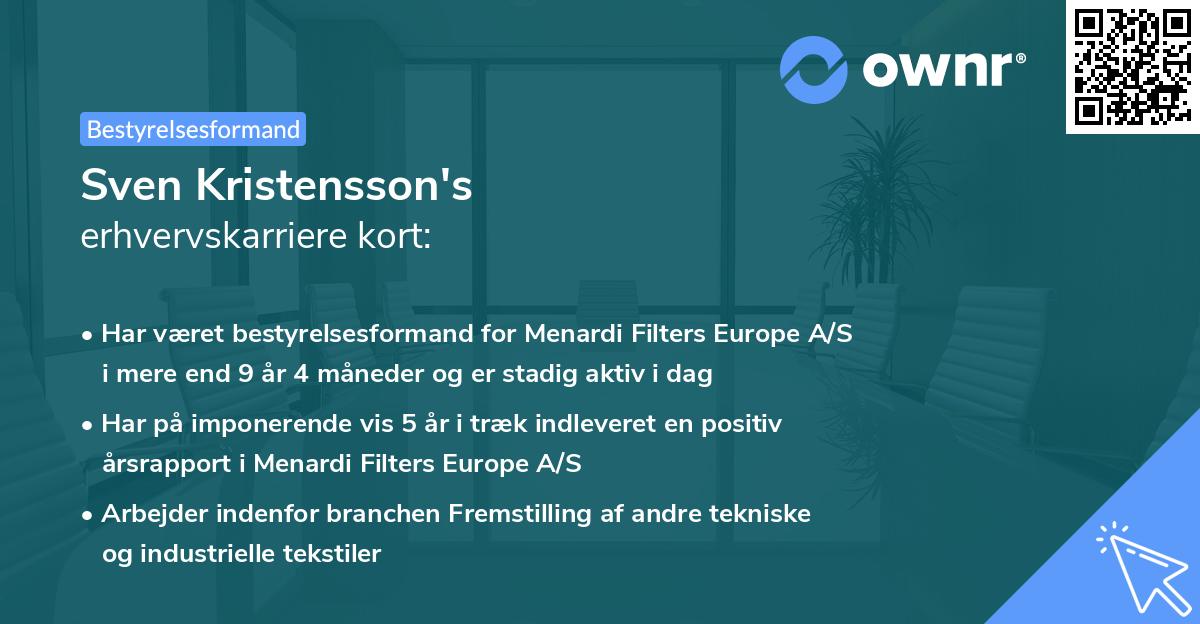 ownr®

Bestyrelsesformand

Sven Kristensson's
erhvervskarriere kort:

• Har været bestyrelsesformand for Menardi Filters Europe A/S i mere end 9 år 4 måneder og er stadig aktiv i dag

• Har på imponerende vis 5 år i træk indleveret en positiv årsrapport i Menardi Filters Europe A/S

• Arbejder indenfor branchen Fremstilling af andre tekniske og industrielle tekstiler